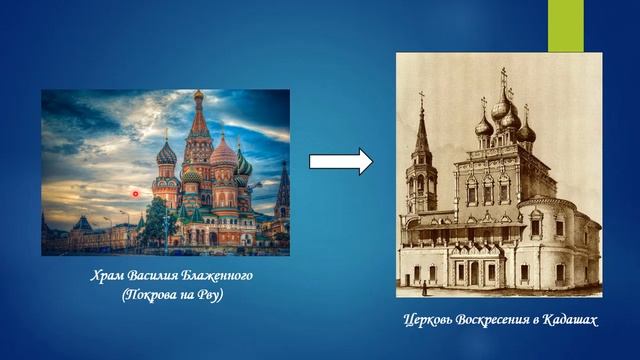 Храм Василия Блаженного
(Покрова на Рву)

Церковь Воскресения в Кадашах